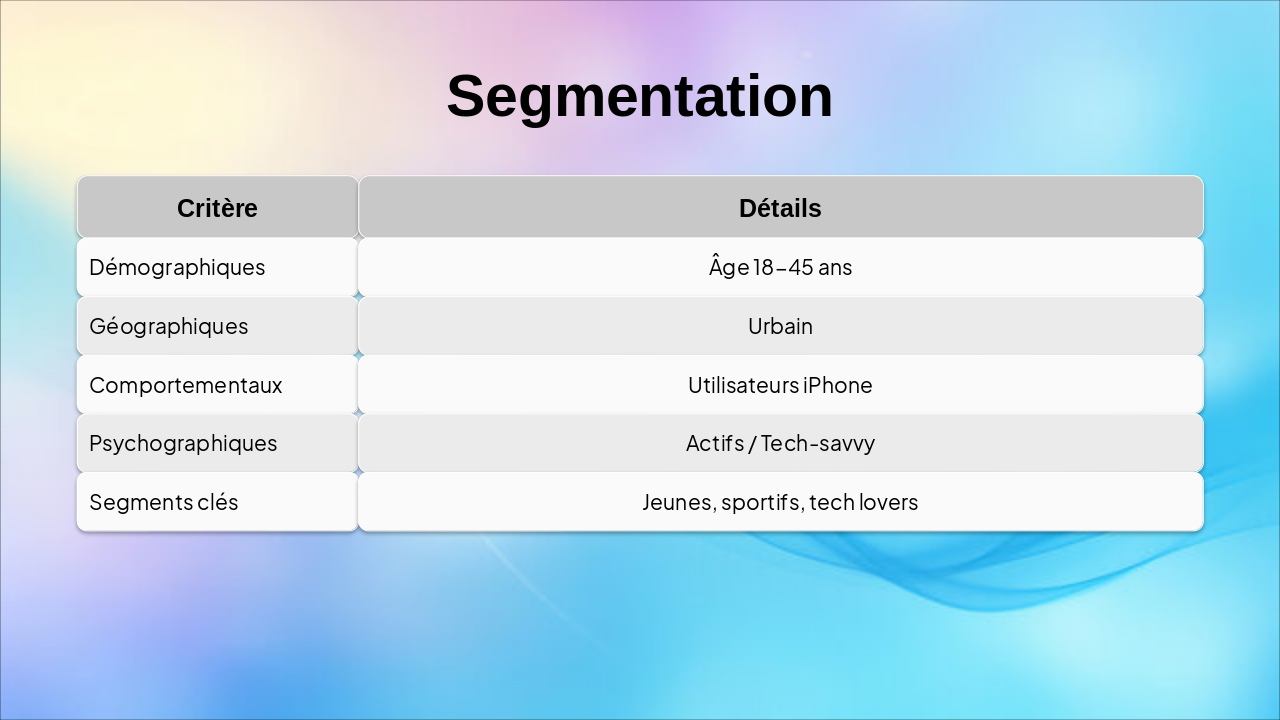 Segmentation

| Critère | Détails |
|---|---|
| Démographiques | Âge 18–45 ans |
| Géographiques | Urbain |
| Comportementaux | Utilisateurs iPhone |
| Psychographiques | Actifs / Tech-savvy |
| Segments clés | Jeunes, sportifs, tech lovers |